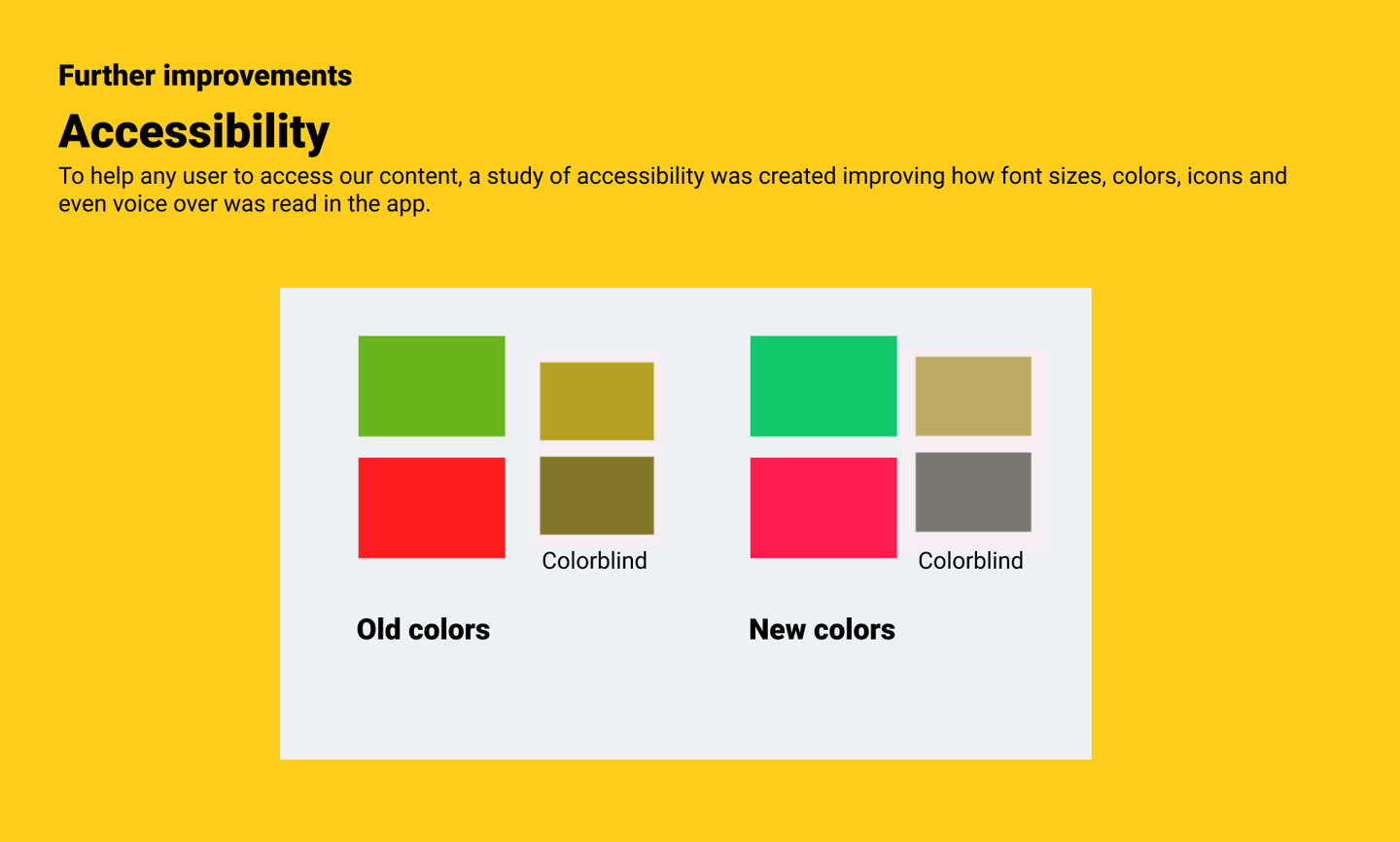 Further improvements

Accessibility

To help any user to access our content, a study of accessibility was created improving how font sizes, colors, icons and even voice over was read in the app.

Colorblind

Old colors

Colorblind

New colors